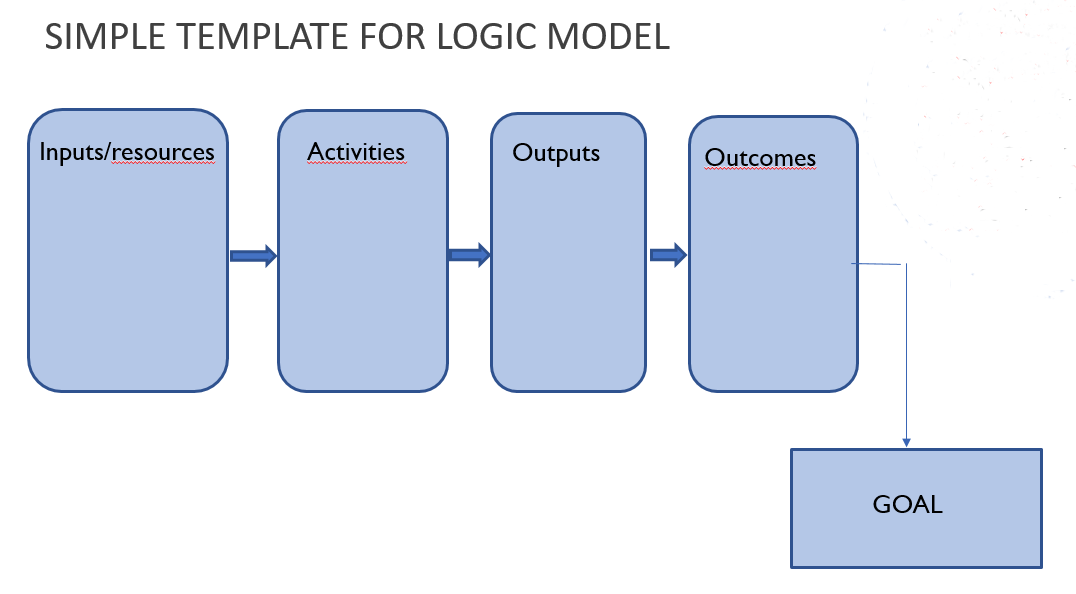 SIMPLE TEMPLATE FOR LOGIC MODEL

Inputs/resources

Activities

Outputs

Outcomes

GOAL